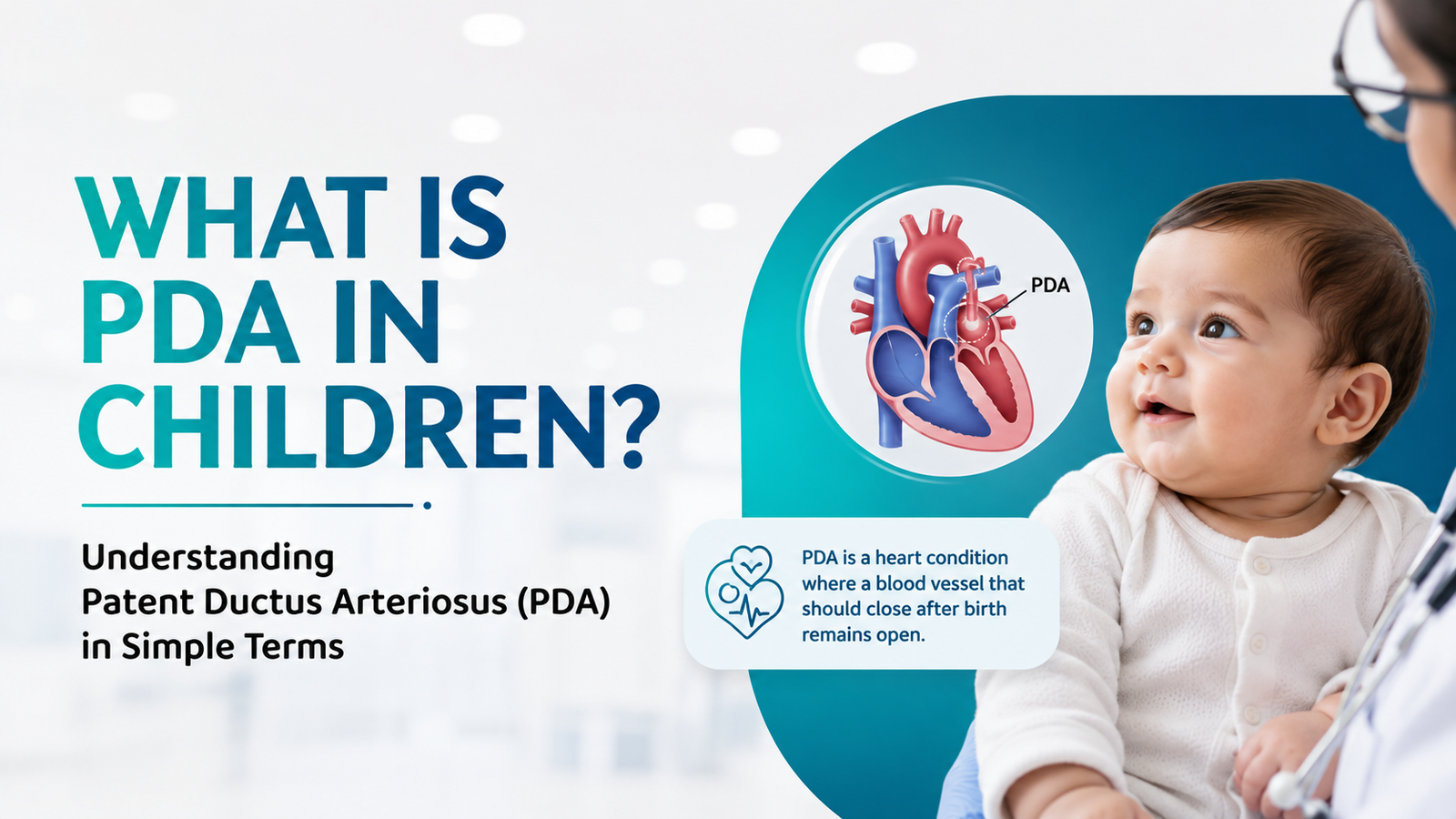 WHAT IS PDA IN CHILDREN?

Understanding Patent Ductus Arteriosus (PDA) in Simple Terms

PDA

PDA is a heart condition where a blood vessel that should close after birth remains open.